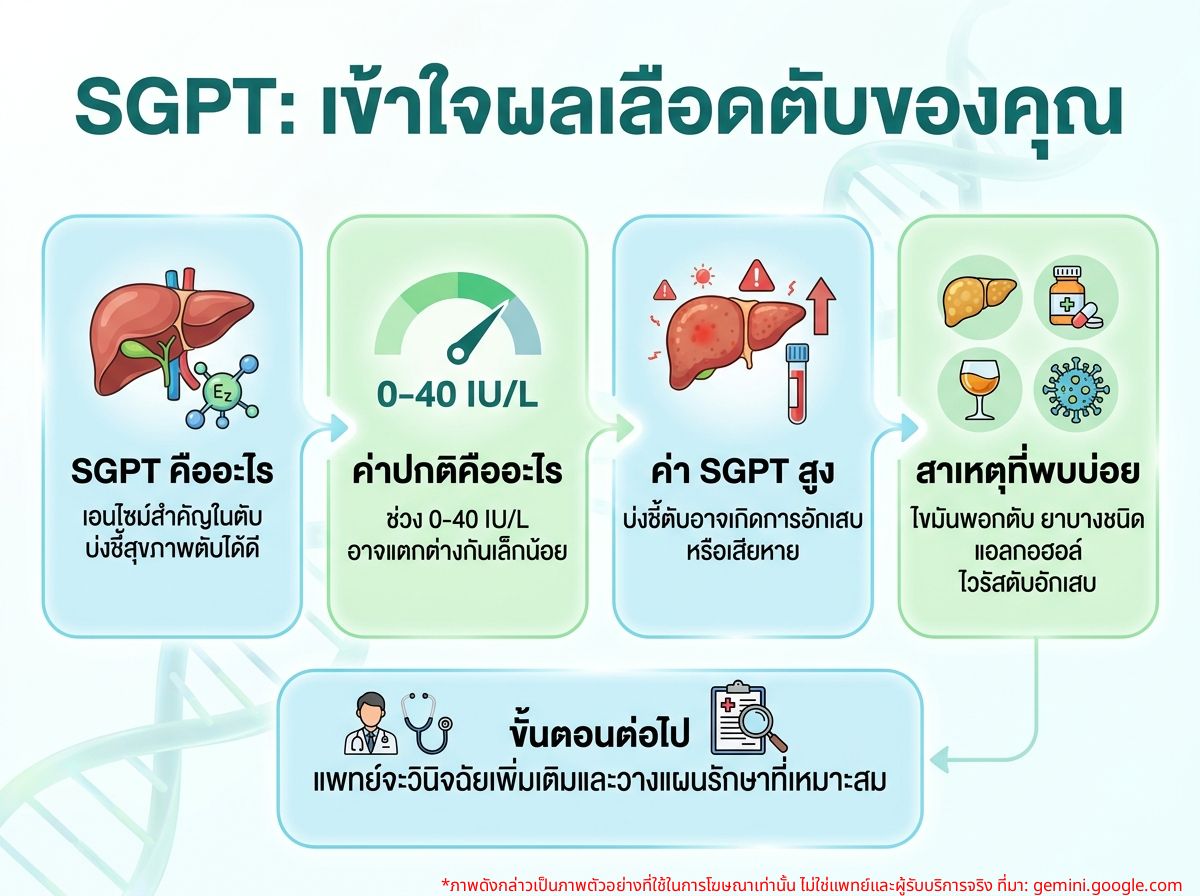 SGPT: เข้าใจผลเลือดตับของคุณ

Ez

SGPT คืออะไร
เอนไซม์สำคัญในตับ บ่งชี้สุขภาพตับได้ดี

0-40 IU/L

ค่าปกติคืออะไร
ช่วง 0-40 IU/L อาจแตกต่างกันเล็กน้อย

ค่า SGPT สูง
บ่งชี้ตับอาจเกิดการอักเสบ หรือเสียหาย

สาเหตุที่พบบ่อย
ไขมันพอกตับ ยาบางชนิด แอลกอฮอล์ ไวรัสตับอักเสบ

ขั้นตอนต่อไป
แพทย์จะวินิจฉัยเพิ่มเติมและวางแผนรักษาที่เหมาะสม

*ภาพดังกล่าวเป็นภาพตัวอย่างที่ใช้ในการโฆษณาเท่านั้น ไม่ใช่แพทย์และผู้รับบริการจริง ที่มา: gemini.google.com